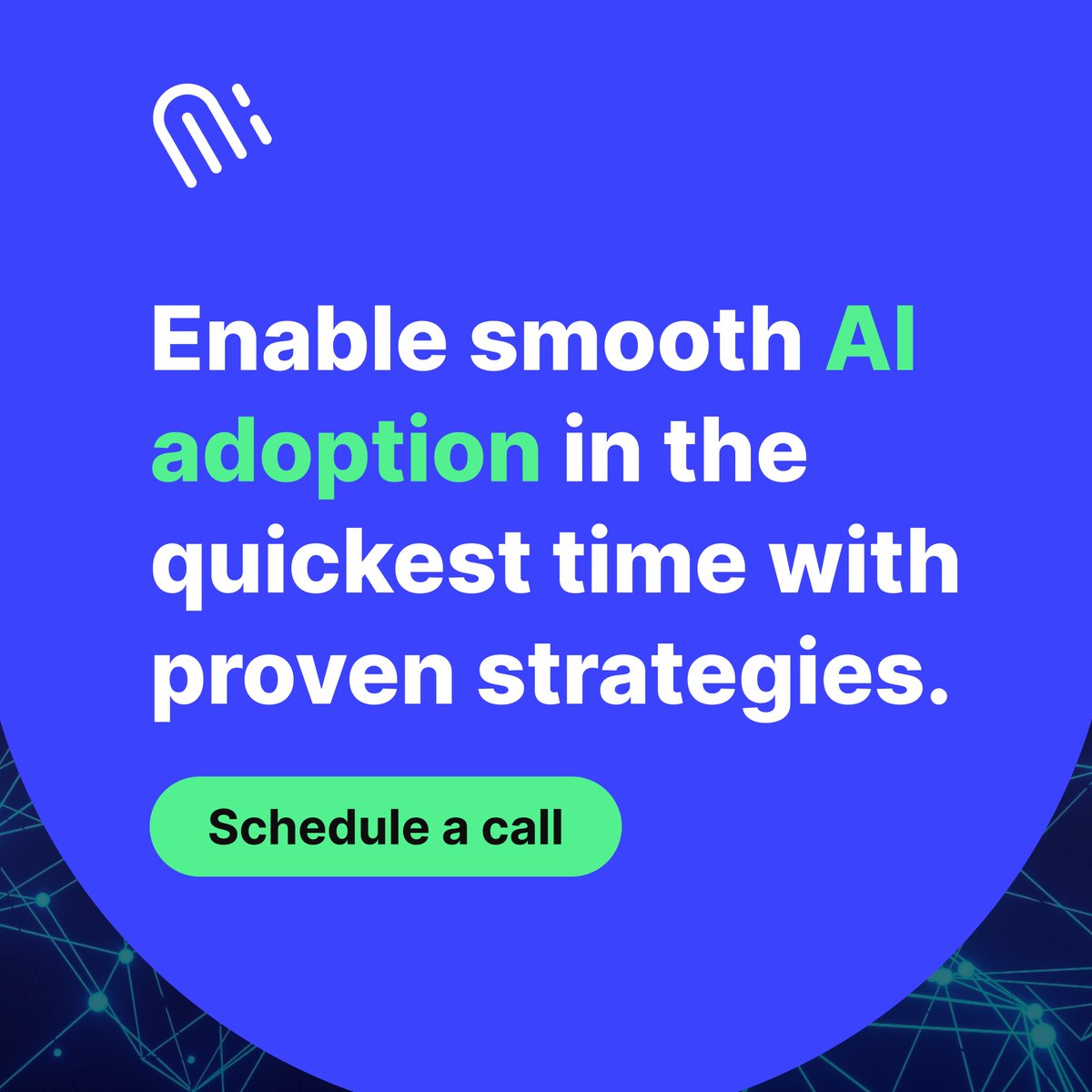 Enable smooth AI adoption in the quickest time with proven strategies.

Schedule a call